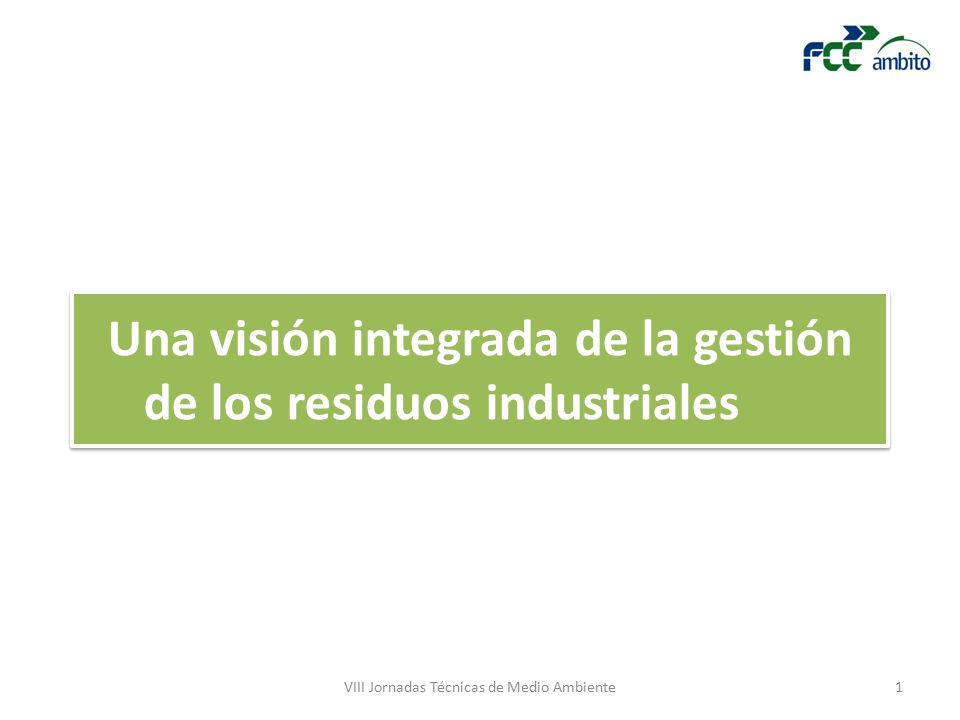 FCC ambito

Una visión integrada de la gestión de los residuos industriales

VIII Jornadas Técnicas de Medio Ambiente

1